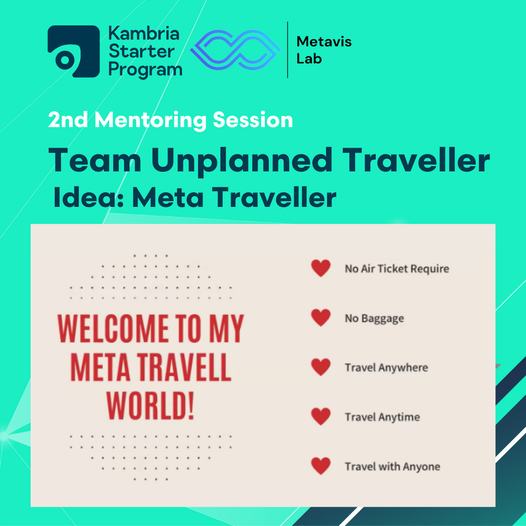 Kambria Starter Program

Metavis Lab

2nd Mentoring Session

Team Unplanned Traveller

Idea: Meta Traveller

WELCOME TO MY META TRAVELL WORLD!

No Air Ticket Require

No Baggage

Travel Anywhere

Travel Anytime

Travel with Anyone